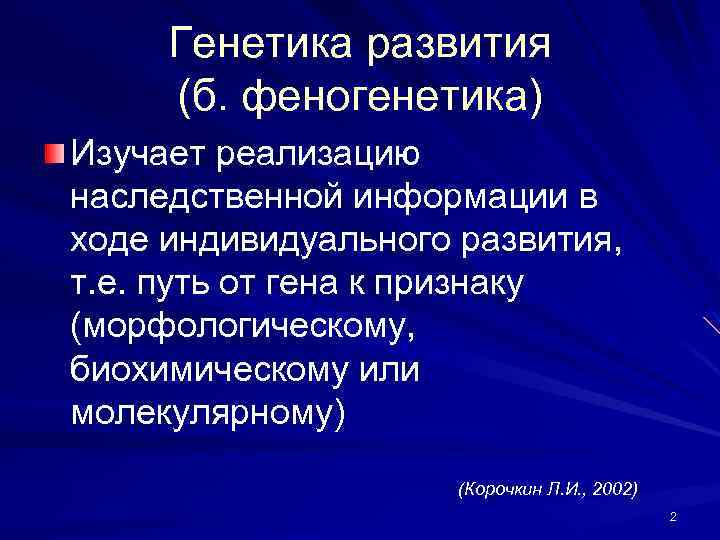 Генетика развития (б. феногенетика)

Изучает реализацию наследственной информации в ходе индивидуального развития, т.е. путь от гена к признаку (морфологическому, биохимическому или молекулярному)

(Корочкин Л.И., 2002)

2